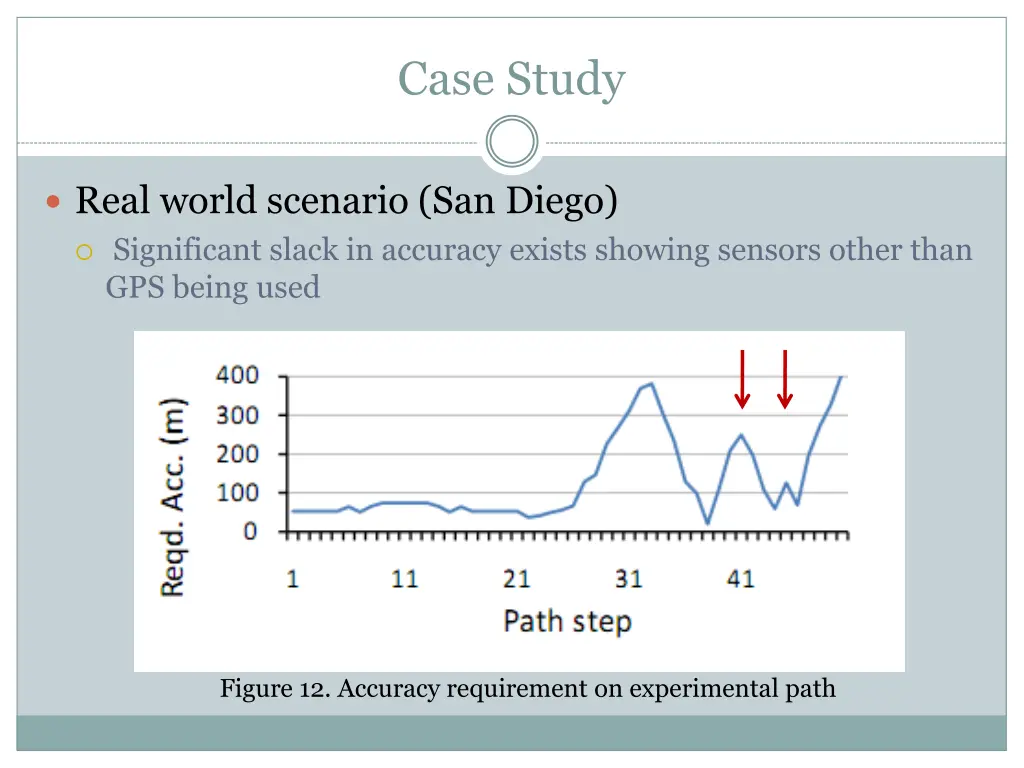 Case Study

Real world scenario (San Diego)

Significant slack in accuracy exists showing sensors other than GPS being used

400
300
200
100
0
Reqd. Acc. (m)
1
11
21
31
41
Path step

Figure 12. Accuracy requirement on experimental path